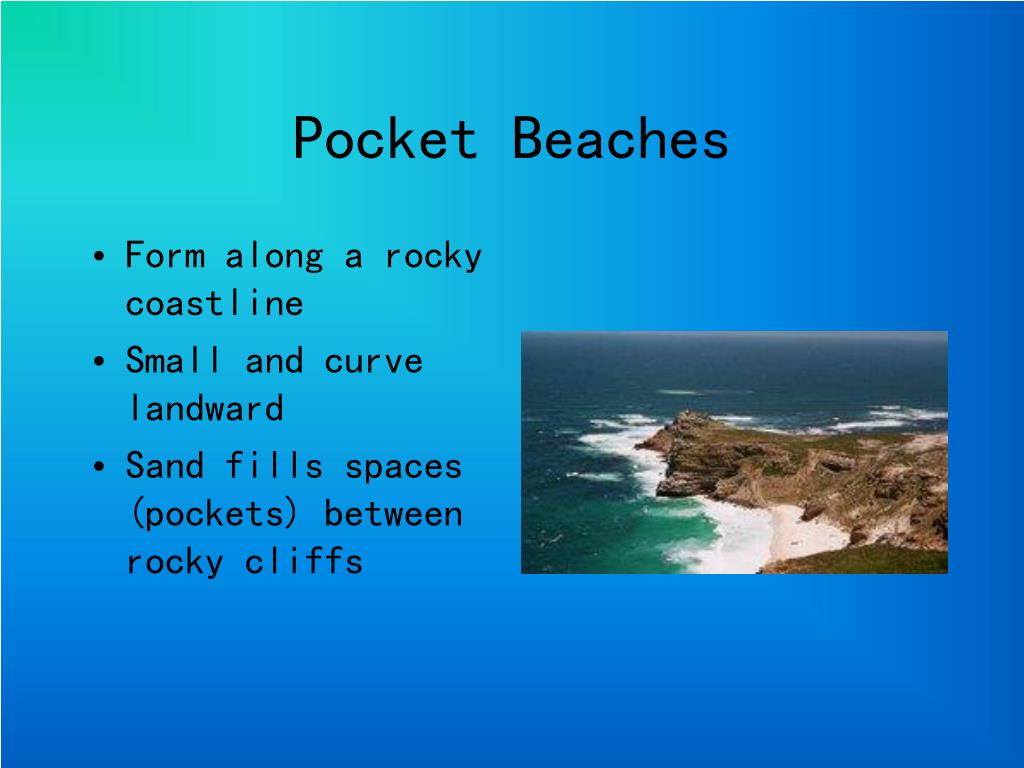 Pocket Beaches

• Form along a rocky coastline
• Small and curve landward
• Sand fills spaces (pockets) between rocky cliffs